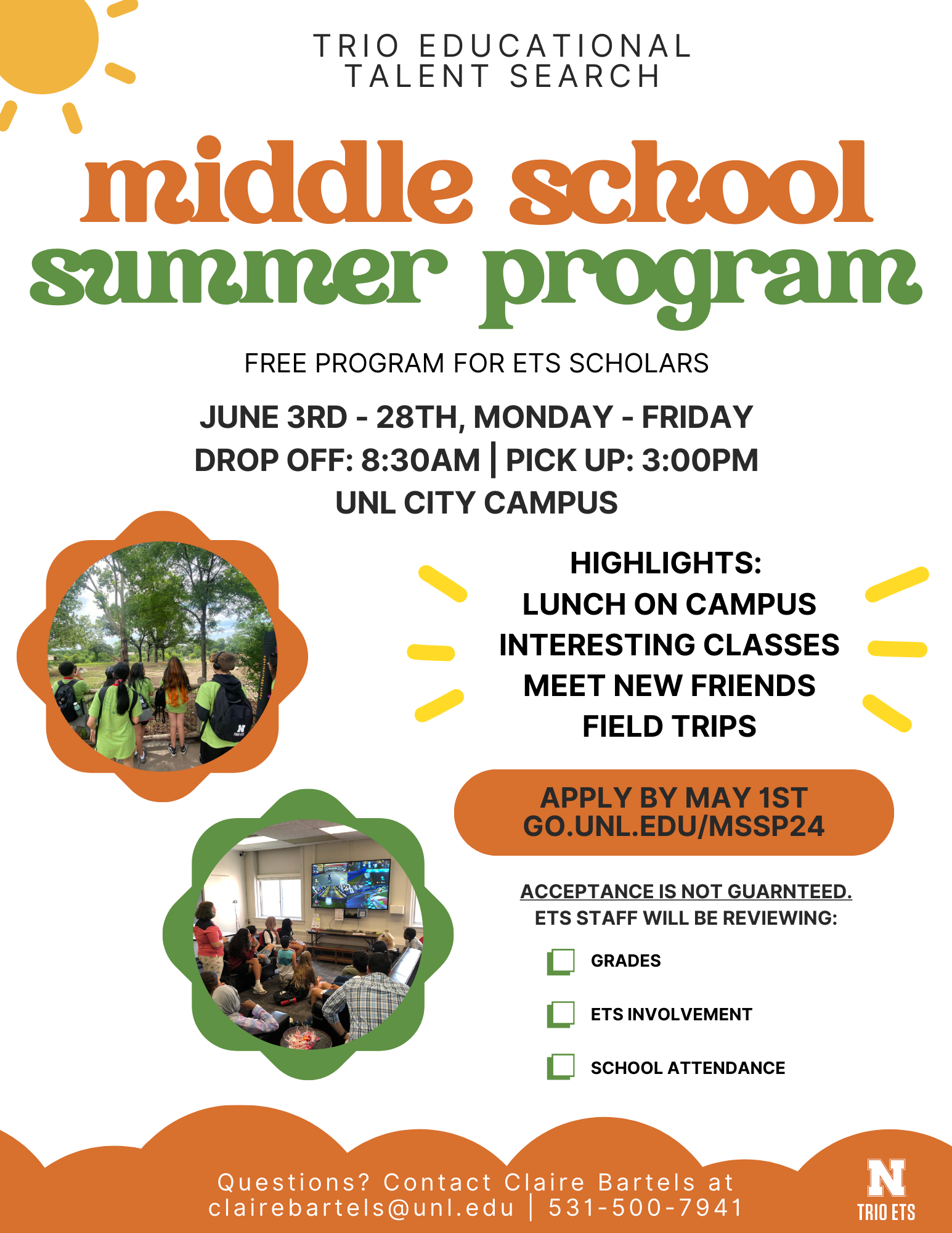 TRIO EDUCATIONAL TALENT SEARCH

middle school summer program

FREE PROGRAM FOR ETS SCHOLARS

JUNE 3RD - 28TH, MONDAY - FRIDAY
DROP OFF: 8:30AM | PICK UP: 3:00PM
UNL CITY CAMPUS

HIGHLIGHTS:
LUNCH ON CAMPUS
INTERESTING CLASSES
MEET NEW FRIENDS
FIELD TRIPS

APPLY BY MAY 1ST
GO.UNL.EDU/MSSP24

ACCEPTANCE IS NOT GUARNTEED.
ETS STAFF WILL BE REVIEWING:

GRADES

ETS INVOLVEMENT

SCHOOL ATTENDANCE

Questions? Contact Claire Bartels at clairebartels@unl.edu | 531-500-7941

N
TRIO ETS